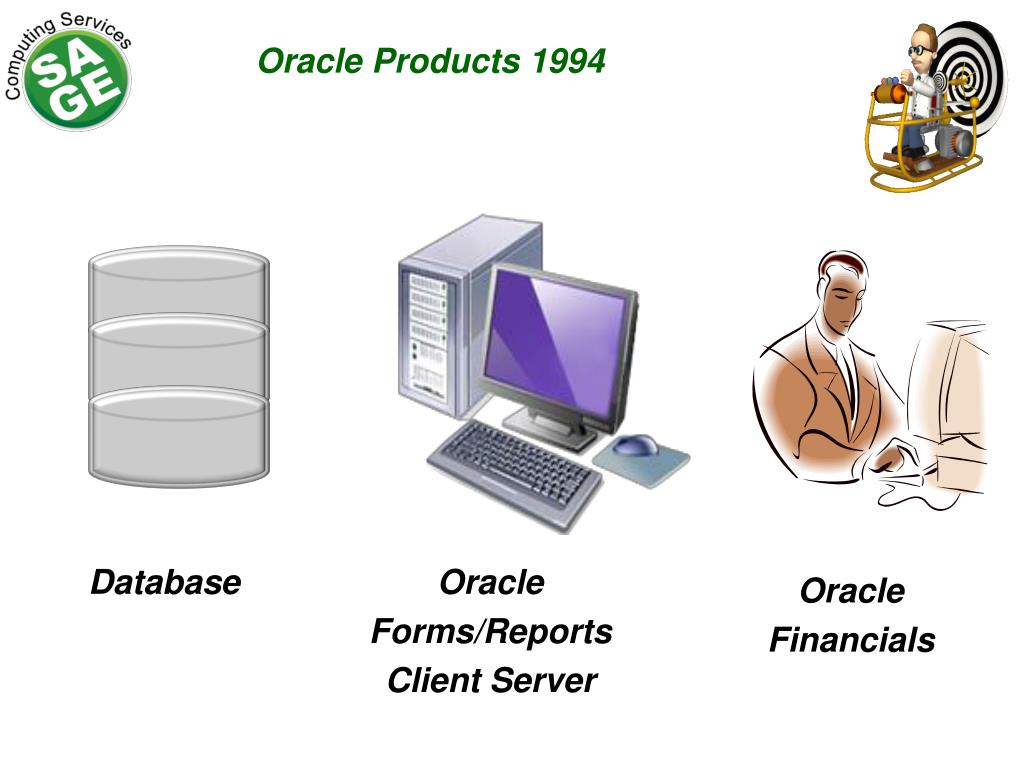 Computing Services
SAGE

Oracle Products 1994

Database

Oracle
Forms/Reports
Client Server

Oracle
Financials